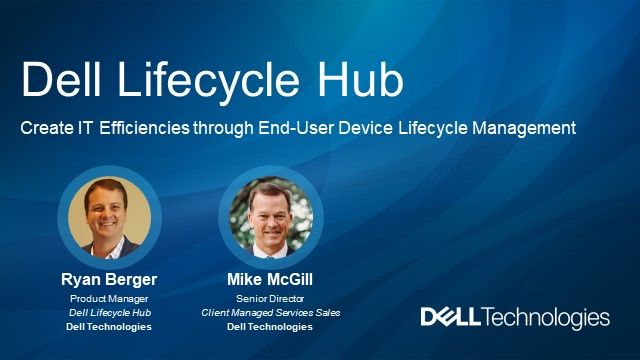 Dell Lifecycle Hub

Create IT Efficiencies through End-User Device Lifecycle Management

Ryan Berger
Product Manager
Dell Lifecycle Hub
Dell Technologies

Mike McGill
Senior Director
Client Managed Services Sales
Dell Technologies

DELL Technologies